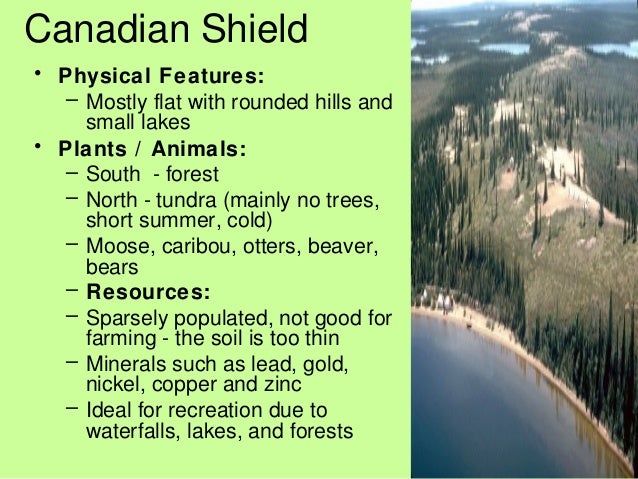 Canadian Shield

• Physical Features:
  – Mostly flat with rounded hills and small lakes
• Plants / Animals:
  – South - forest
  – North - tundra (mainly no trees, short summer, cold)
  – Moose, caribou, otters, beaver, bears
  – Resources:
  – Sparsely populated, not good for farming - the soil is too thin
  – Minerals such as lead, gold, nickel, copper and zinc
  – Ideal for recreation due to waterfalls, lakes, and forests